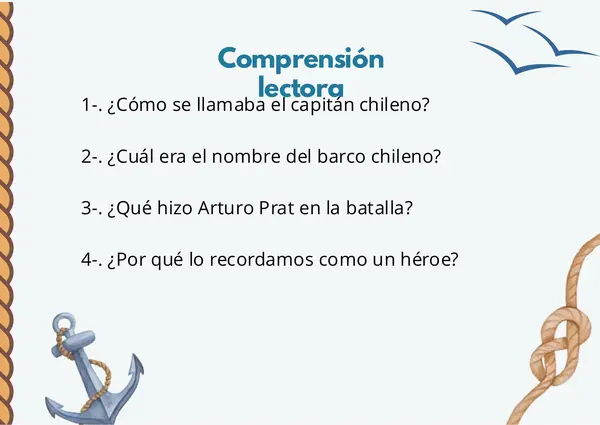 Comprensión lectora

1-. ¿Cómo se llamaba el capitán chileno?

2-. ¿Cuál era el nombre del barco chileno?

3-. ¿Qué hizo Arturo Prat en la batalla?

4-. ¿Por qué lo recordamos como un héroe?